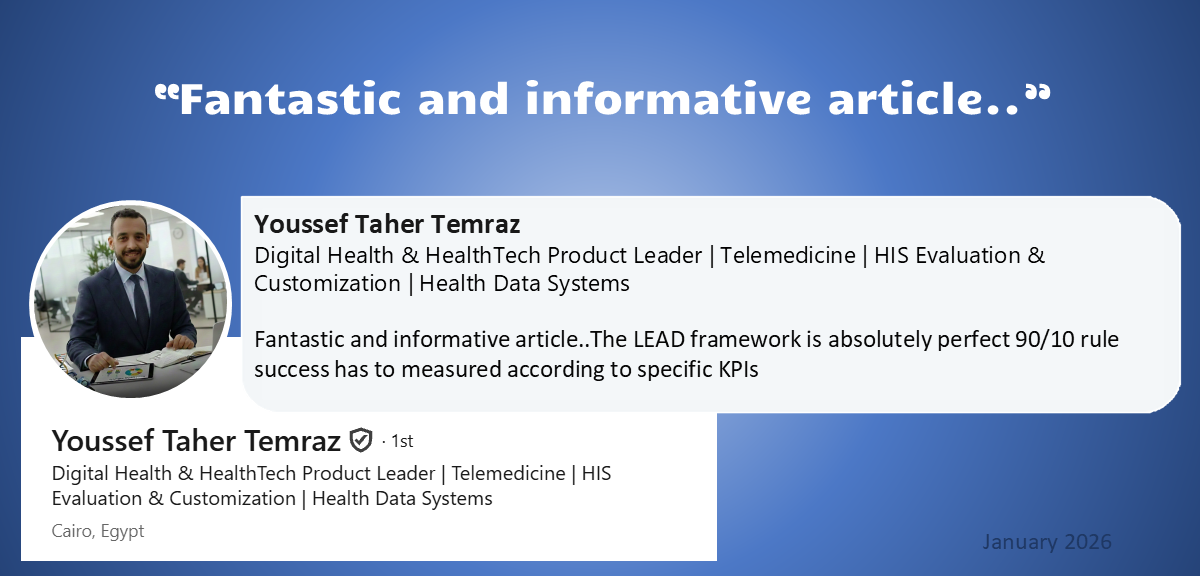 “Fantastic and informative article..”

Youssef Taher Temraz
Digital Health & HealthTech Product Leader | Telemedicine | HIS Evaluation & Customization | Health Data Systems

Fantastic and informative article..The LEAD framework is absolutely perfect 90/10 rule success has to measured according to specific KPIs

Youssef Taher Temraz · 1st
Digital Health & HealthTech Product Leader | Telemedicine | HIS Evaluation & Customization | Health Data Systems
Cairo, Egypt

January 2026